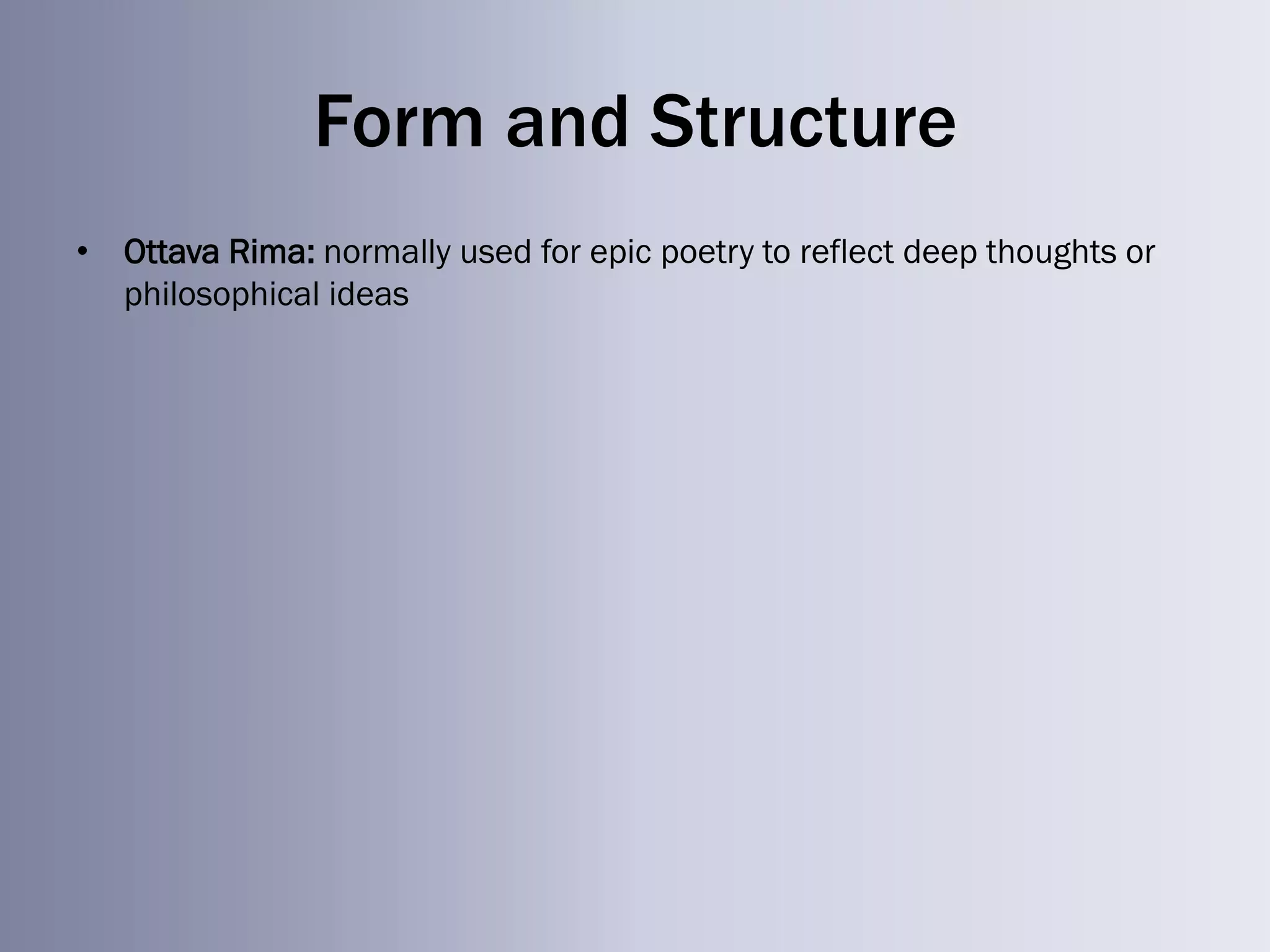 Form and Structure

• Ottava Rima: normally used for epic poetry to reflect deep thoughts or philosophical ideas